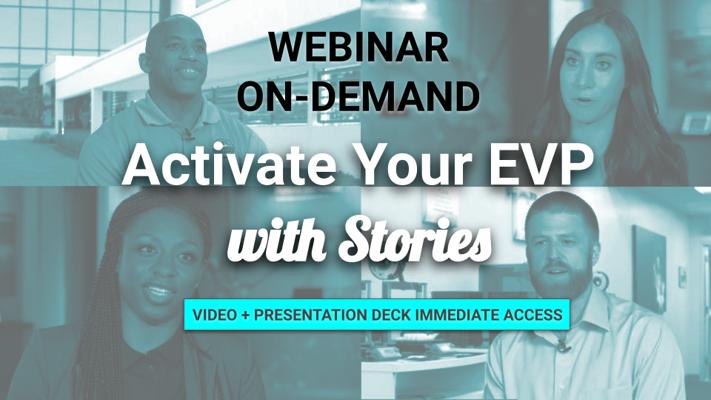 WEBINAR
ON-DEMAND

Activate Your EVP
with Stories

VIDEO + PRESENTATION DECK IMMEDIATE ACCESS